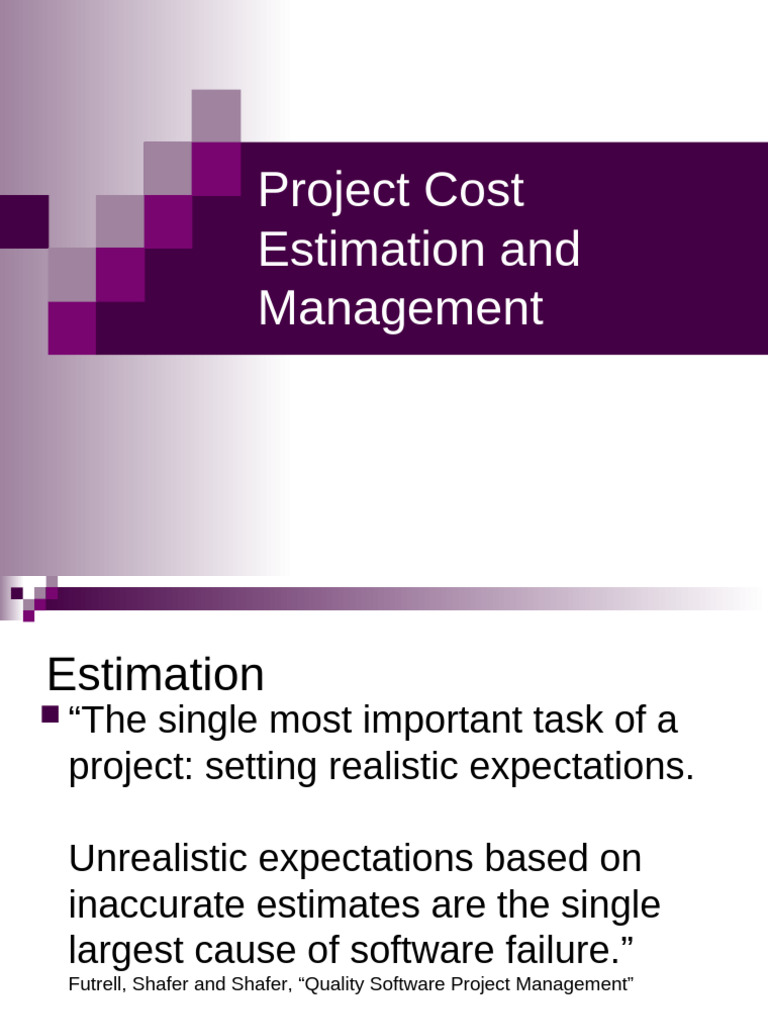 Project Cost Estimation and Management

Estimation

“The single most important task of a project: setting realistic expectations.

Unrealistic expectations based on inaccurate estimates are the single largest cause of software failure.”

Futrell, Shafer and Shafer, “Quality Software Project Management”